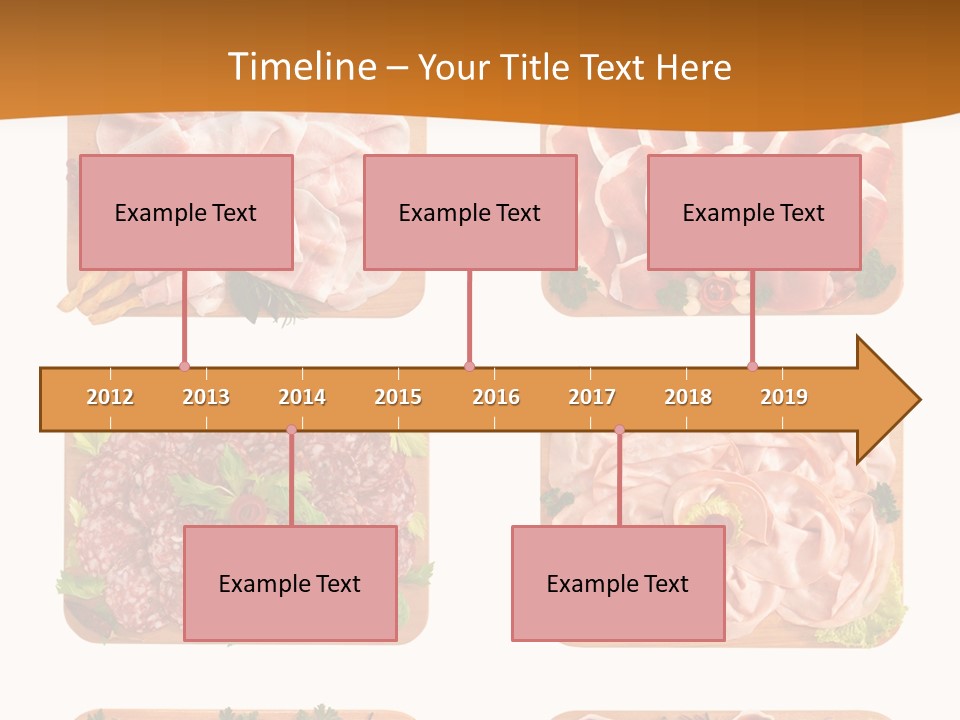 Timeline – Your Title Text Here

Example Text

Example Text

Example Text

2012 2013 2014 2015 2016 2017 2018 2019

Example Text

Example Text